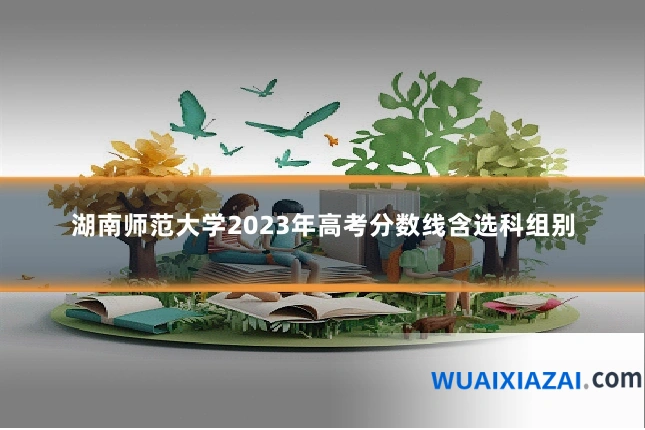 湖南师范大学2023年高考分数线含选科组别

WUAIXIAZAI.com